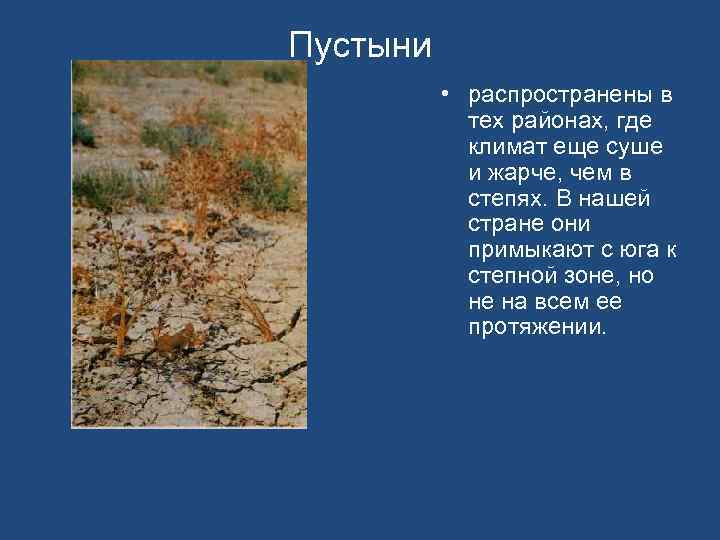 Пустыни

• распространены в тех районах, где климат еще суше и жарче, чем в степях. В нашей стране они примыкают с юга к степной зоне, но не на всем ее протяжении.